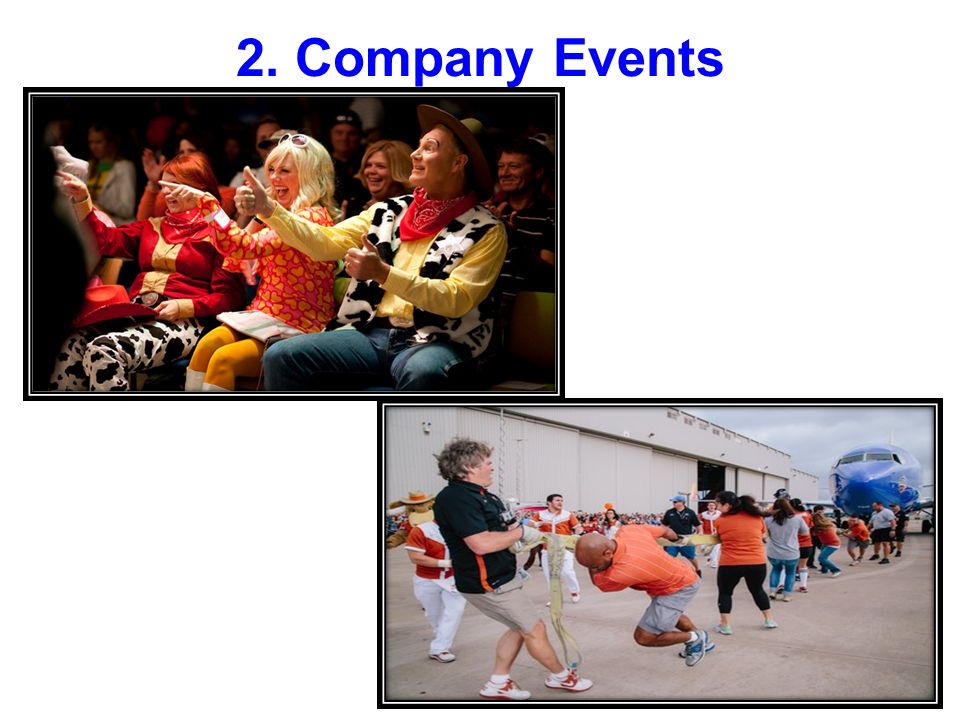 2. Company Events